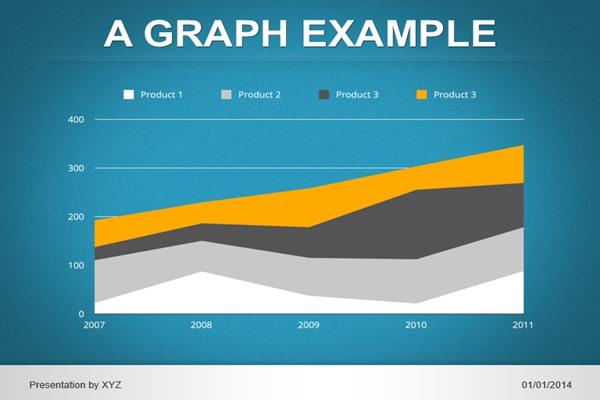 A GRAPH EXAMPLE

Product 1
Product 2
Product 3
Product 3

400
300
200
100
0

2007
2008
2009
2010
2011

Presentation by XYZ

01/01/2014